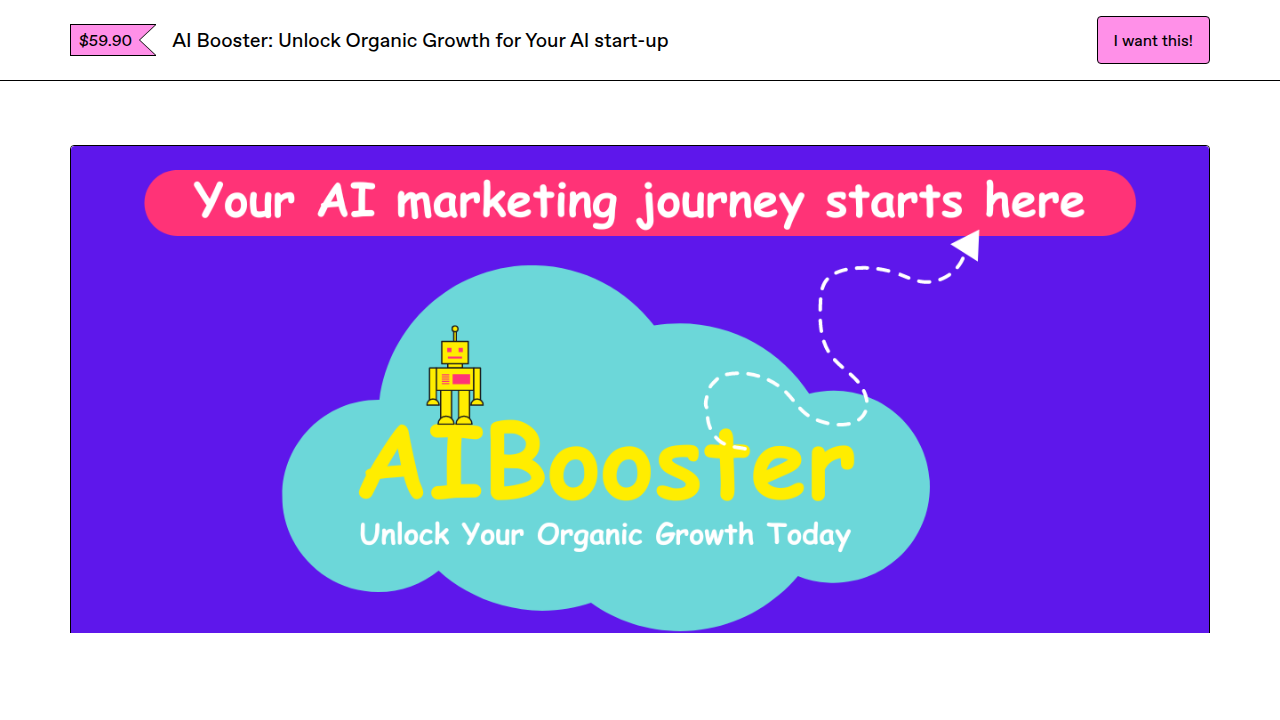 $59.90 AI Booster: Unlock Organic Growth for Your AI start-up

I want this!

Your AI marketing journey starts here

AIBooster

Unlock Your Organic Growth Today